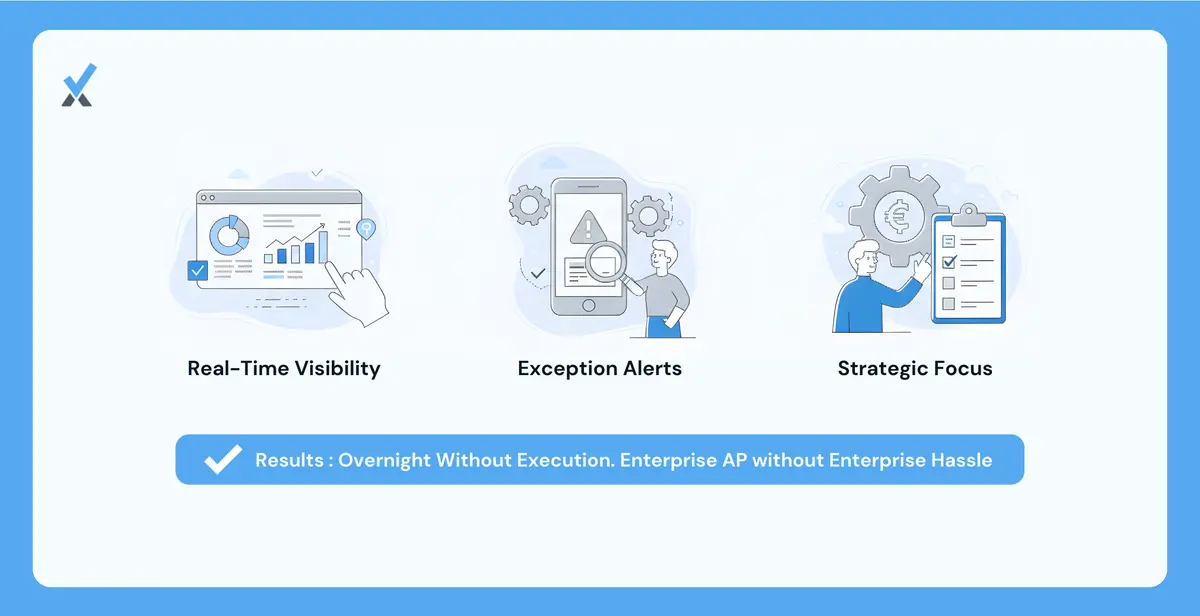 Real-Time Visibility

Exception Alerts

Strategic Focus

Results : Overnight Without Execution. Enterprise AP without Enterprise Hassle